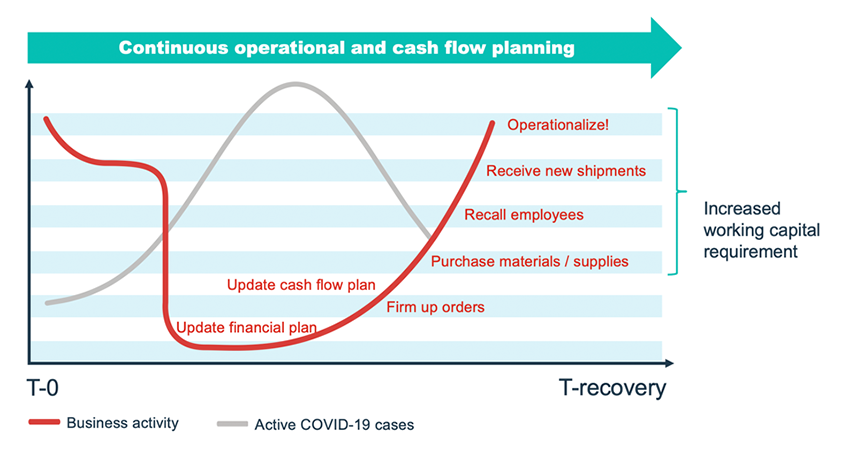 Continuous operational and cash flow planning

Operationalize!

Receive new shipments

Recall employees

Purchase materials / supplies

Update cash flow plan

Firm up orders

Update financial plan

Increased working capital requirement

T-0

T-recovery

Business activity

Active COVID-19 cases